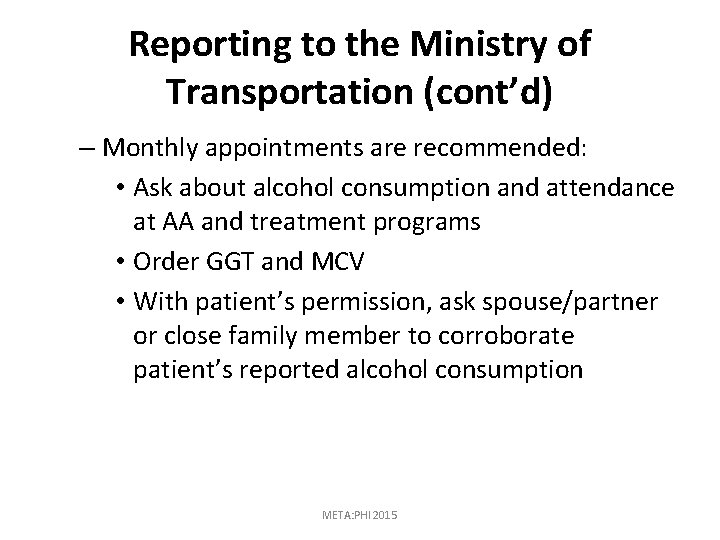 Reporting to the Ministry of Transportation (cont'd)

– Monthly appointments are recommended:

• Ask about alcohol consumption and attendance at AA and treatment programs

• Order GGT and MCV

• With patient's permission, ask spouse/partner or close family member to corroborate patient's reported alcohol consumption

META:PHI 2015